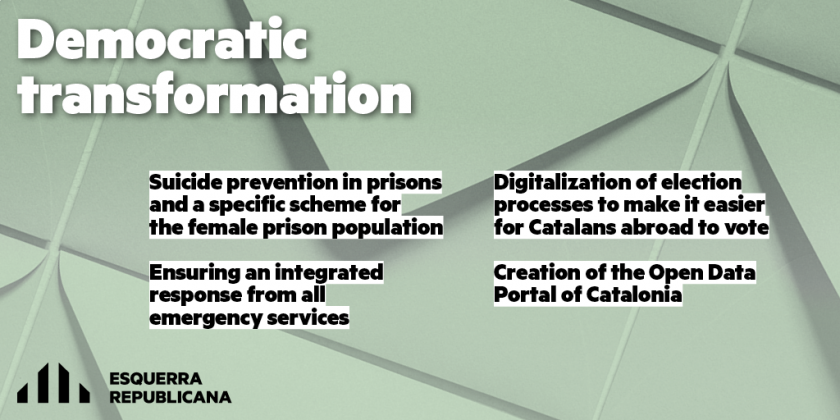 Democratic transformation

Suicide prevention in prisons and a specific scheme for the female prison population

Ensuring an integrated response from all emergency services

Digitalization of election processes to make it easier for Catalans abroad to vote

Creation of the Open Data Portal of Catalonia

ESQUERRA REPUBLICANA